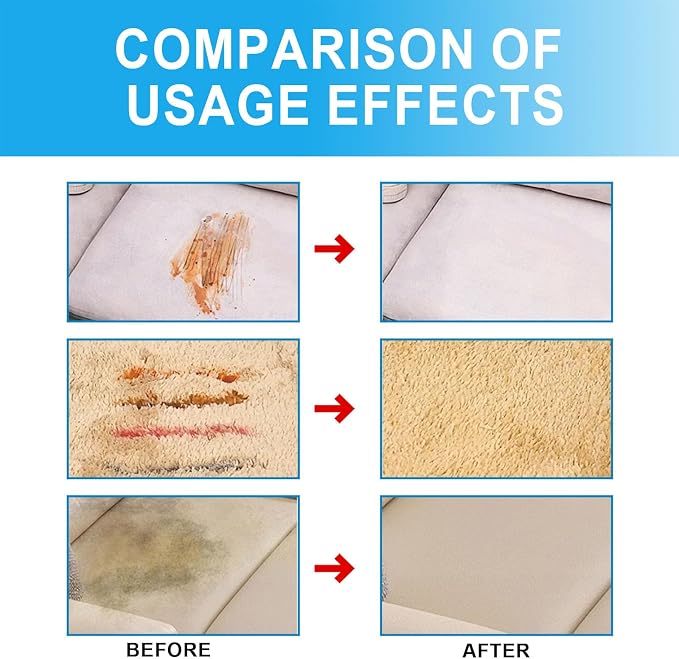 COMPARISON OF USAGE EFFECTS

BEFORE

AFTER